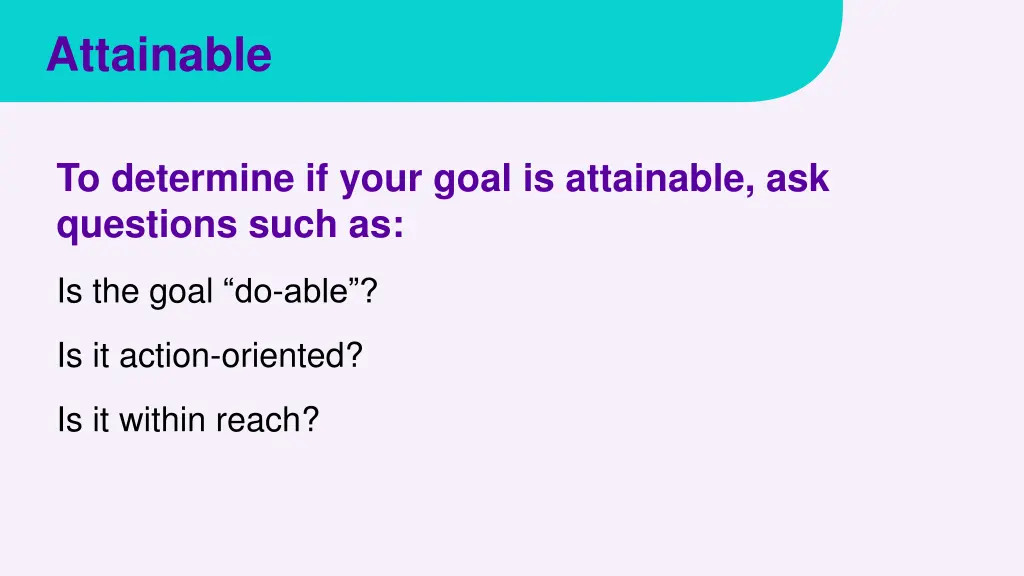 Attainable

To determine if your goal is attainable, ask questions such as:

Is the goal “do-able”?

Is it action-oriented?

Is it within reach?